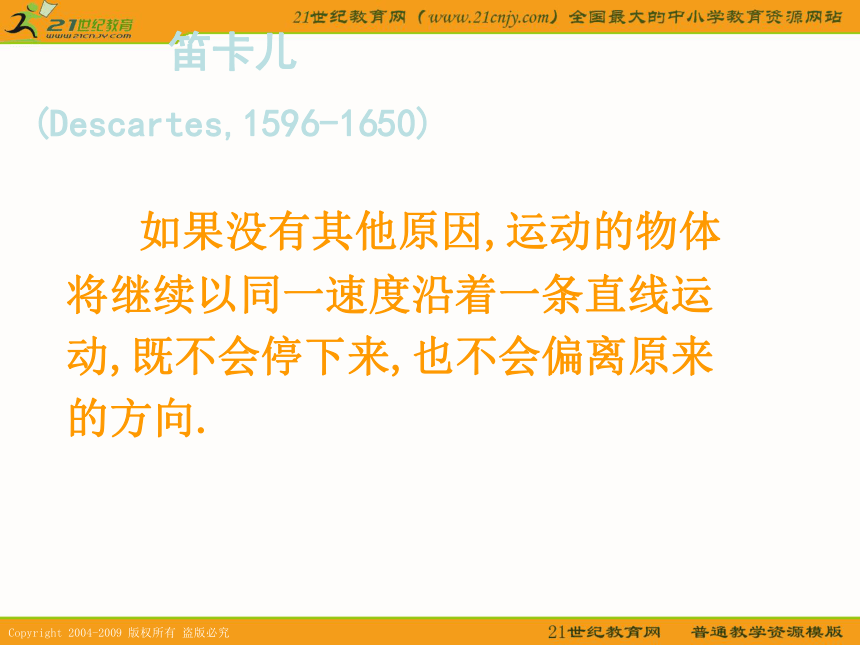 21世纪教育
www.21cnjy.com

21世纪教育网（www.21cnjy.com）全国最大的中小学教育资源网站

笛卡儿

(Descartes,1596-1650)

如果没有其他原因,运动的物体将继续以同一速度沿着一条直线运动,既不会停下来,也不会偏离原来的方向.

Copyright 2004-2009 版权所有 盗版必究

21世纪教育网 普通教学资源模版